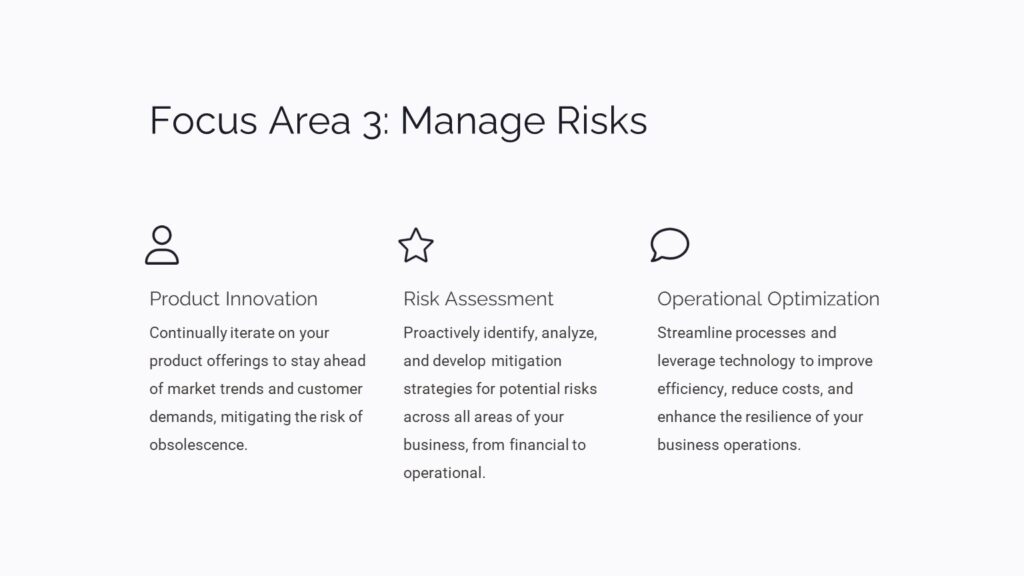 Focus Area 3: Manage Risks

Product Innovation

Continually iterate on your product offerings to stay ahead of market trends and customer demands, mitigating the risk of obsolescence.

Risk Assessment

Proactively identify, analyze, and develop mitigation strategies for potential risks across all areas of your business, from financial to operational.

Operational Optimization

Streamline processes and leverage technology to improve efficiency, reduce costs, and enhance the resilience of your business operations.